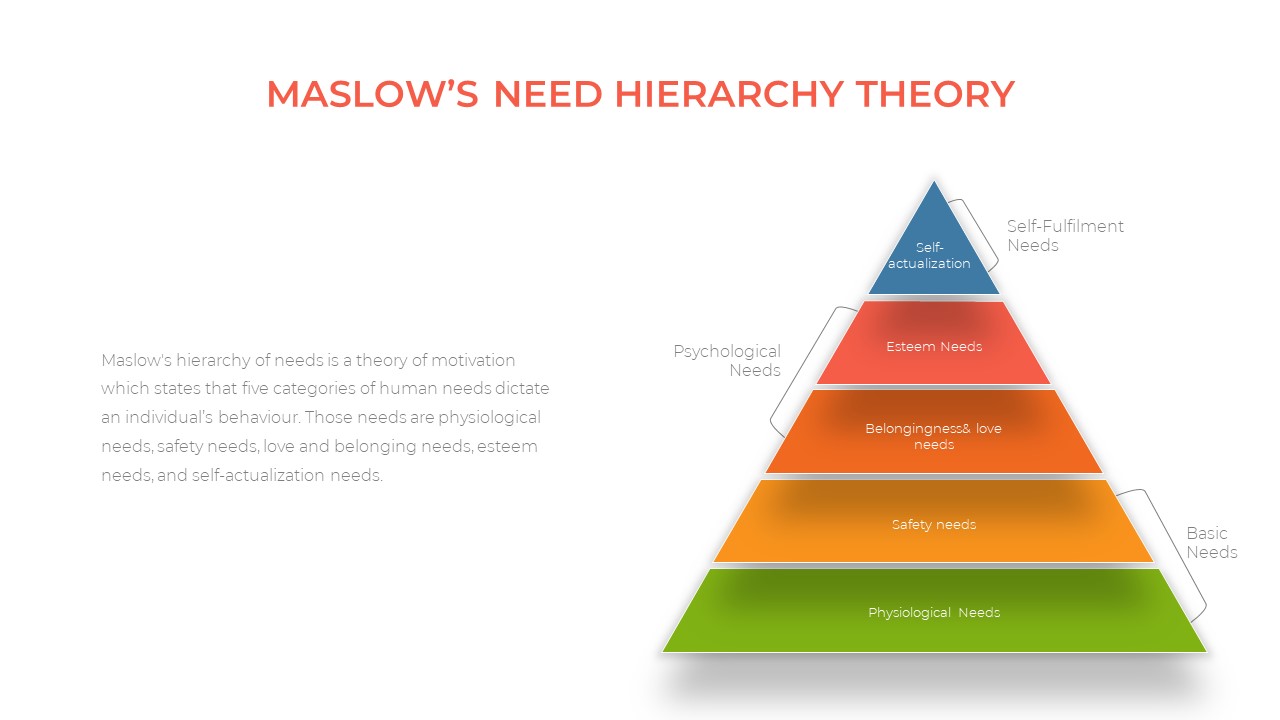 MASLOW'S NEED HIERARCHY THEORY

Maslow's hierarchy of needs is a theory of motivation which states that five categories of human needs dictate an individual's behaviour. Those needs are physiological needs, safety needs, love and belonging needs, esteem needs, and self-actualization needs.

Self-actualization

Self-Fulfilment Needs

Esteem Needs

Psychological Needs

Belongingness& love needs

Safety needs

Basic Needs

Physiological Needs